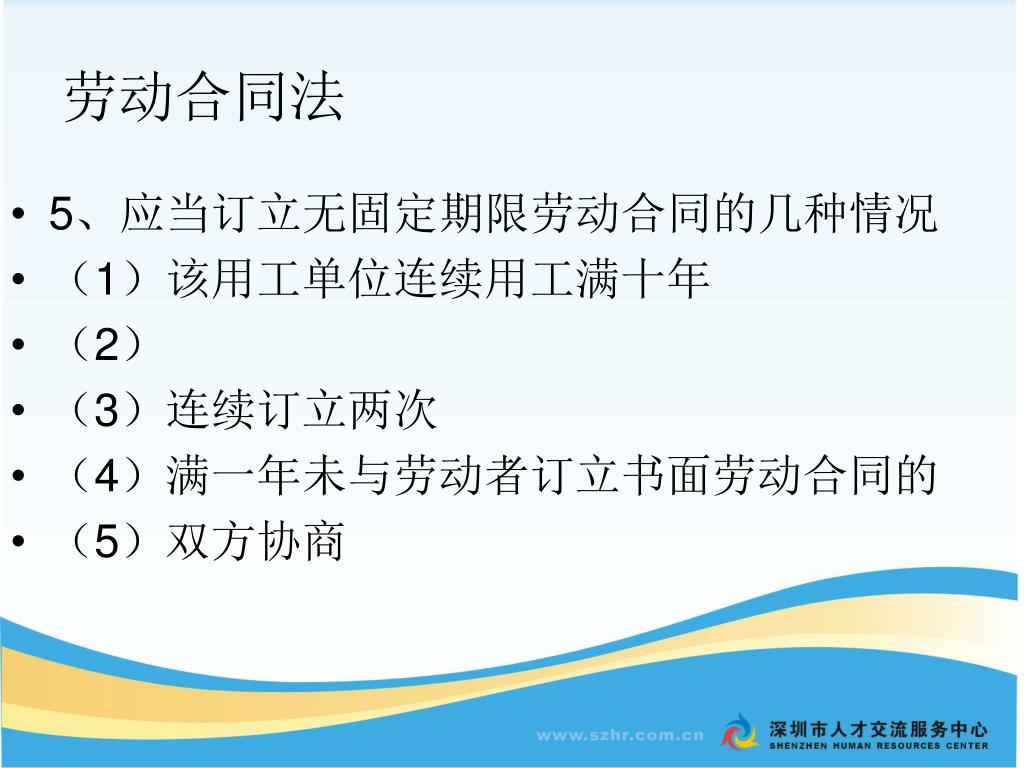 劳动合同法

• 5、应当订立无固定期限劳动合同的几种情况
• （1）该用工单位连续用工满十年
• （2）
• （3）连续订立两次
• （4）满一年未与劳动者订立书面劳动合同的
• （5）双方协商

www.szhr.com.cn
深圳市人才交流服务中心
SHENZHEN HUMAN RESOURCES CENTER